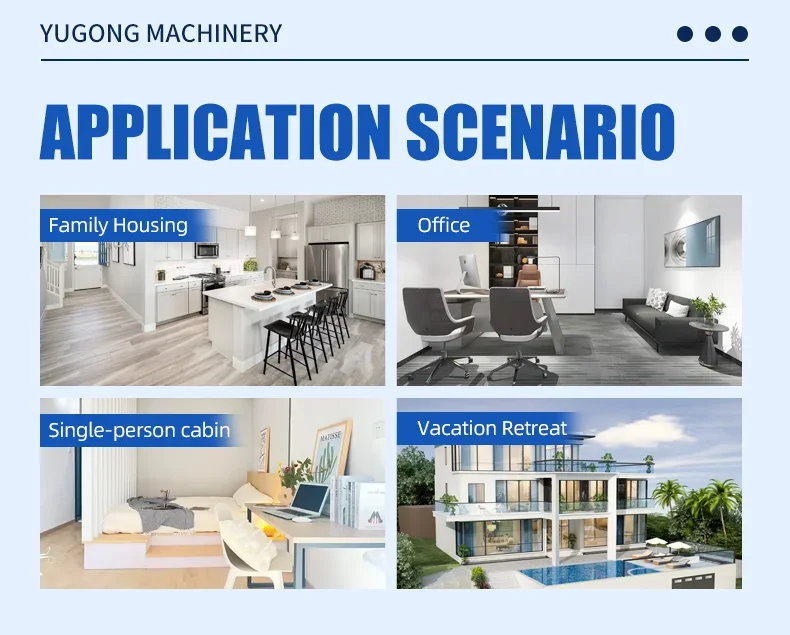 YUGONG MACHINERY

APPLICATION SCENARIO

Family Housing

Office

Single-person cabin

MATISSE

Vacation Retreat